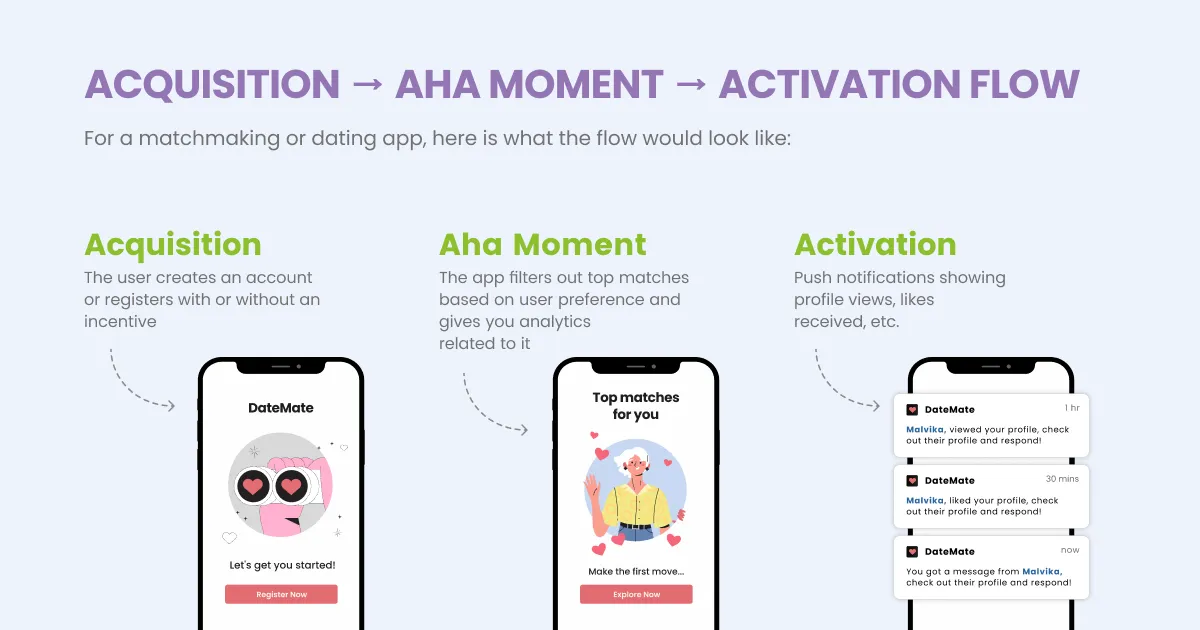 ACQUISITION → AHA MOMENT → ACTIVATION FLOW

For a matchmaking or dating app, here is what the flow would look like:

Acquisition
The user creates an account or registers with or without an incentive

DateMate

Let's get you started!

Register Now

Aha Moment
The app filters out top matches based on user preference and gives you analytics related to it

Top matches for you

Make the first move...

Explore Now

Activation
Push notifications showing profile views, likes received, etc.

DateMate 1 hr
Malvika, viewed your profile, check out their profile and respond!

DateMate 30 mins
Malvika, liked your profile, check out their profile and respond!

DateMate now
You got a message from Malvika, check out their profile and respond!